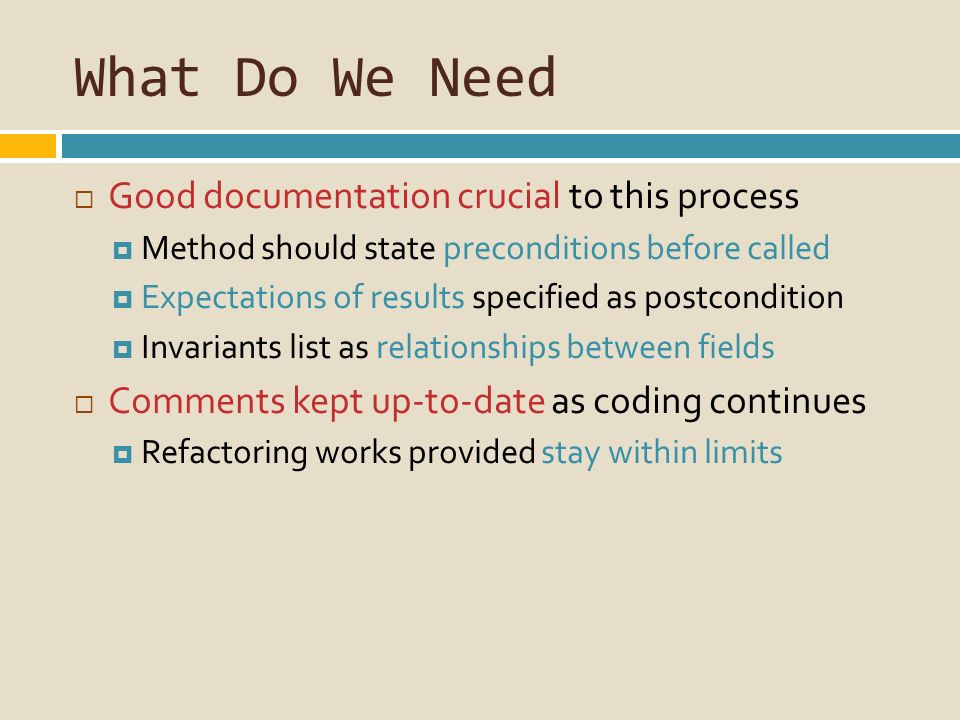 What Do We Need

Good documentation crucial to this process

Method should state preconditions before called

Expectations of results specified as postcondition

Invariants list as relationships between fields

Comments kept up-to-date as coding continues

Refactoring works provided stay within limits